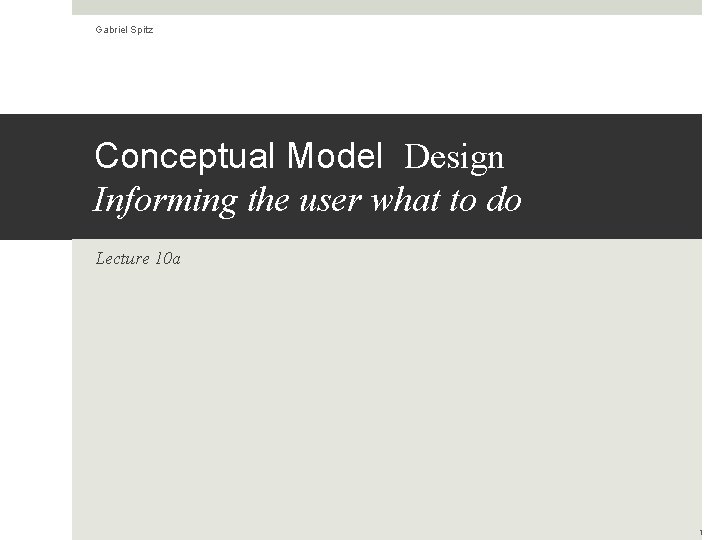 Gabriel Spitz

Conceptual Model Design
Informing the user what to do

Lecture 10a

1